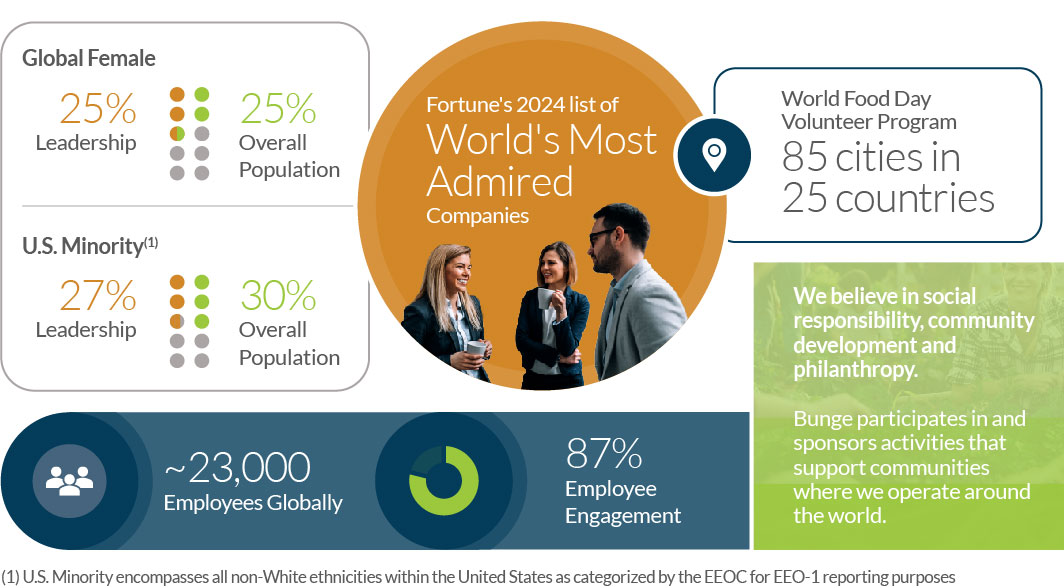 Global Female

25%
Leadership

25%
Overall Population

U.S. Minority$^{(1)}$

27%
Leadership

30%
Overall Population

Fortune's 2024 list of
World's Most Admired
Companies

World Food Day
Volunteer Program
85 cities in
25 countries

We believe in social responsibility, community development and philanthropy.

Bunge participates in and sponsors activities that support communities where we operate around the world.

~23,000
Employees Globally

87%
Employee Engagement

(1) U.S. Minority encompasses all non-White ethnicities within the United States as categorized by the EEOC for EEO-1 reporting purposes